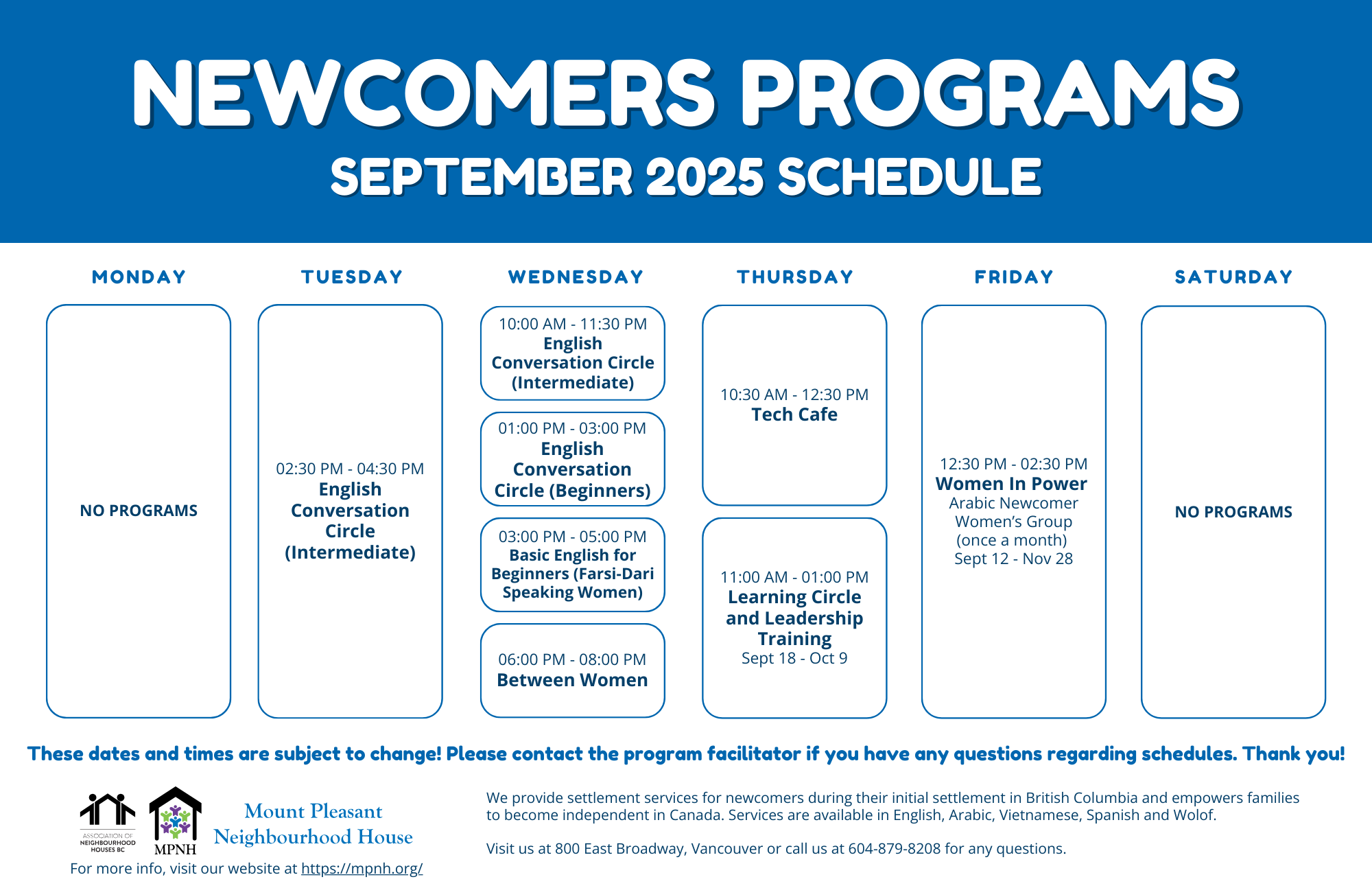 NEWCOMERS PROGRAMS
SEPTEMBER 2025 SCHEDULE

MONDAY

NO PROGRAMS

TUESDAY

02:30 PM - 04:30 PM
English Conversation Circle (Intermediate)

WEDNESDAY

10:00 AM - 11:30 PM
English Conversation Circle (Intermediate)

01:00 PM - 03:00 PM
English Conversation Circle (Beginners)

03:00 PM - 05:00 PM
Basic English for Beginners (Farsi-Dari Speaking Women)

06:00 PM - 08:00 PM
Between Women

THURSDAY

10:30 AM - 12:30 PM
Tech Cafe

11:00 AM - 01:00 PM
Learning Circle and Leadership Training
Sept 18 - Oct 9

FRIDAY

12:30 PM - 02:30 PM
Women In Power
Arabic Newcomer Women's Group (once a month)
Sept 12 - Nov 28

SATURDAY

NO PROGRAMS

These dates and times are subject to change! Please contact the program facilitator if you have any questions regarding schedules. Thank you!

ASSOCIATION OF NEIGHBOURHOOD HOUSES BC
MPNH
Mount Pleasant Neighbourhood House
For more info, visit our website at https://mpnh.org/

We provide settlement services for newcomers during their initial settlement in British Columbia and empowers families to become independent in Canada. Services are available in English, Arabic, Vietnamese, Spanish and Wolof.

Visit us at 800 East Broadway, Vancouver or call us at 604-879-8208 for any questions.